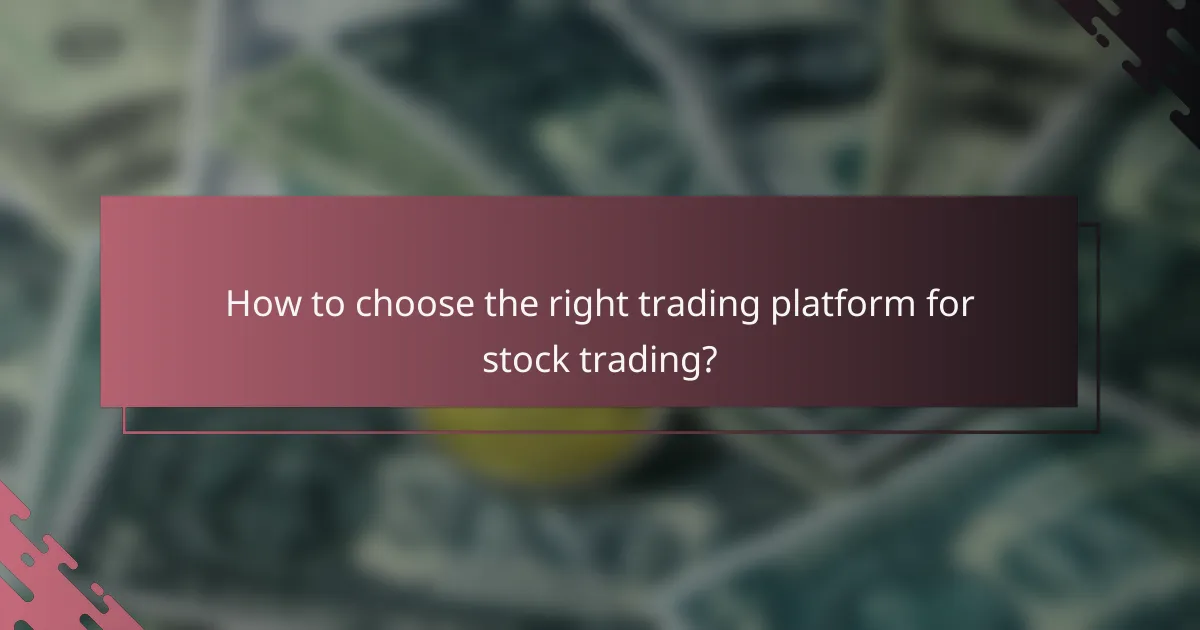 How to choose the right trading platform for stock trading?